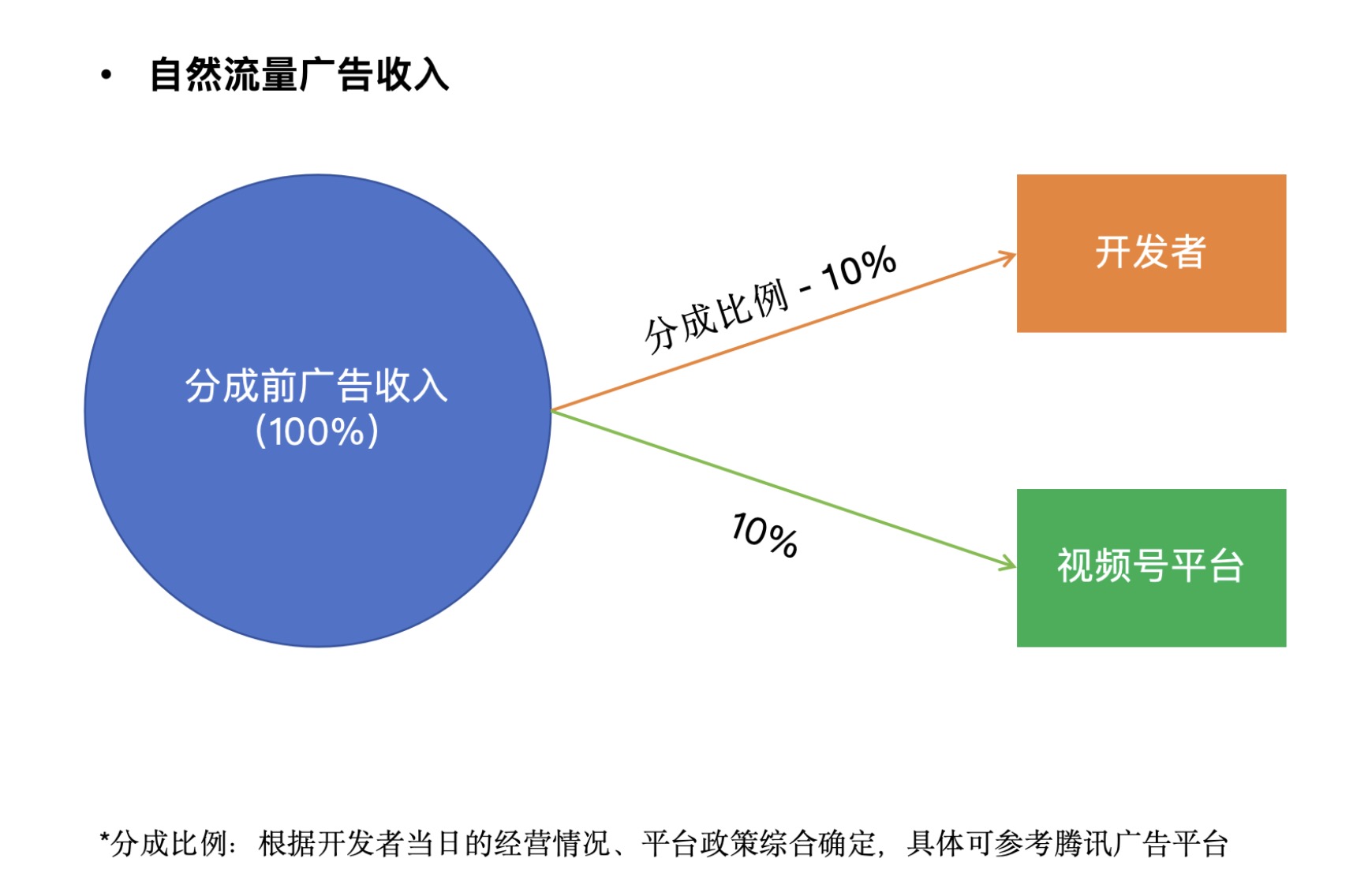 • 自然流量广告收入

分成前广告收入
(100%)

分成比例 - 10%

开发者

10%

视频号平台

*分成比例：根据开发者当日的经营情况、平台政策综合确定，具体可参考腾讯广告平台